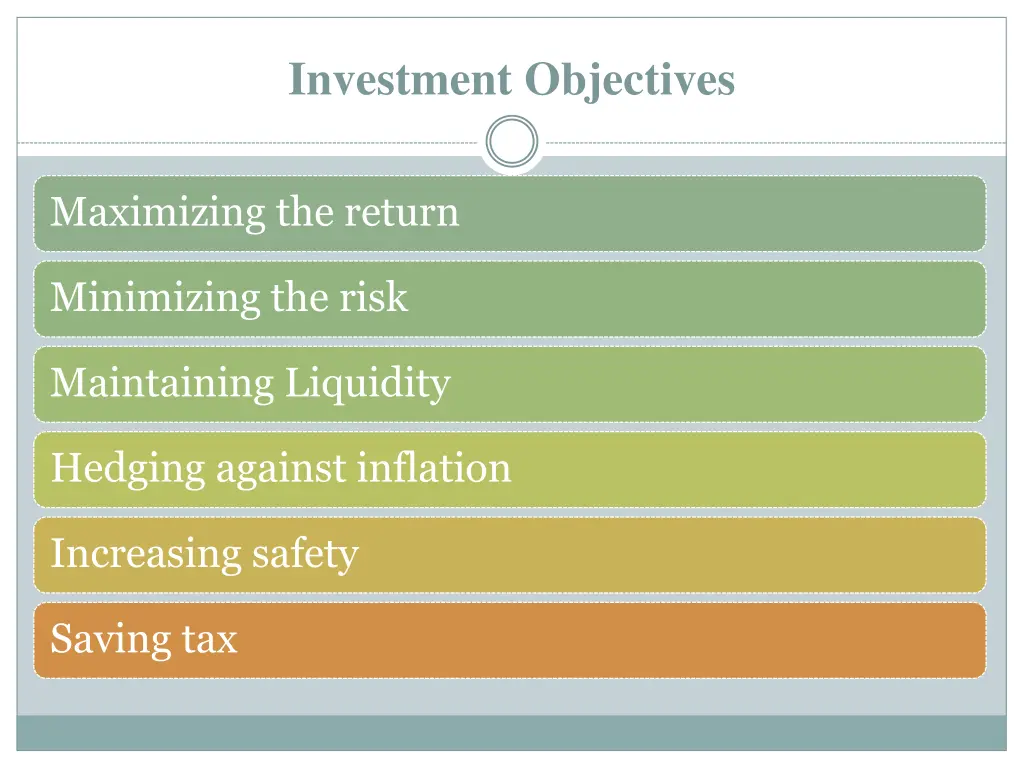 Investment Objectives

Maximizing the return

Minimizing the risk

Maintaining Liquidity

Hedging against inflation

Increasing safety

Saving tax